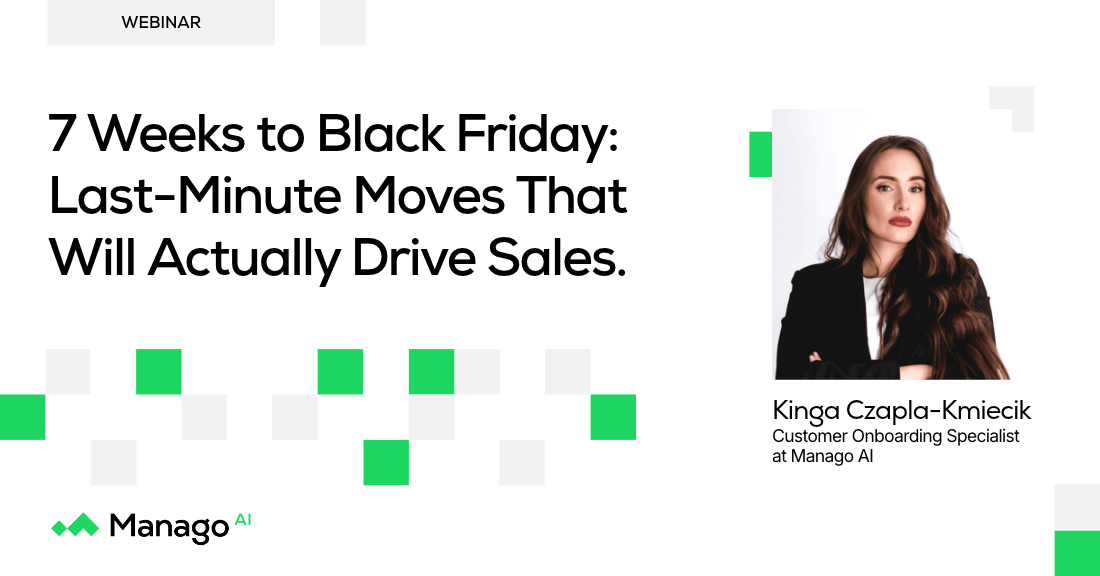 WEBINAR

7 Weeks to Black Friday: Last-Minute Moves That Will Actually Drive Sales.

Kinga Czapla-Kmiecik
Customer Onboarding Specialist
at Manago AI

Manago AI